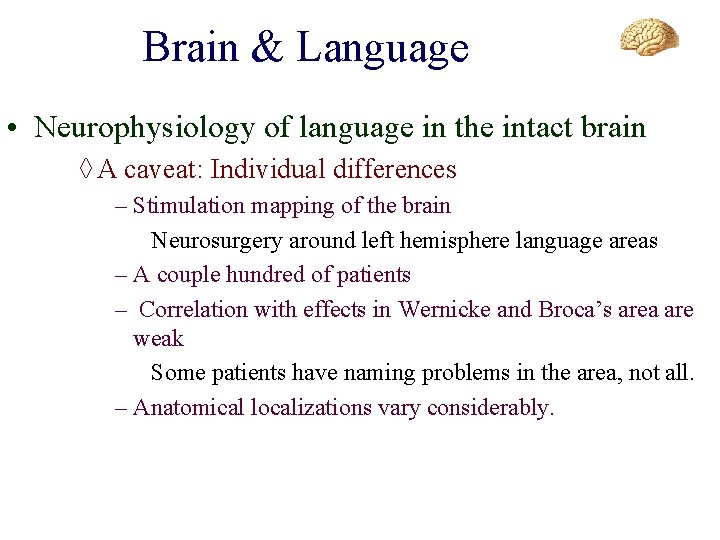 Brain & Language

• Neurophysiology of language in the intact brain

◊ A caveat: Individual differences

– Stimulation mapping of the brain

Neurosurgery around left hemisphere language areas

– A couple hundred of patients

– Correlation with effects in Wernicke and Broca's area are weak

Some patients have naming problems in the area, not all.

– Anatomical localizations vary considerably.